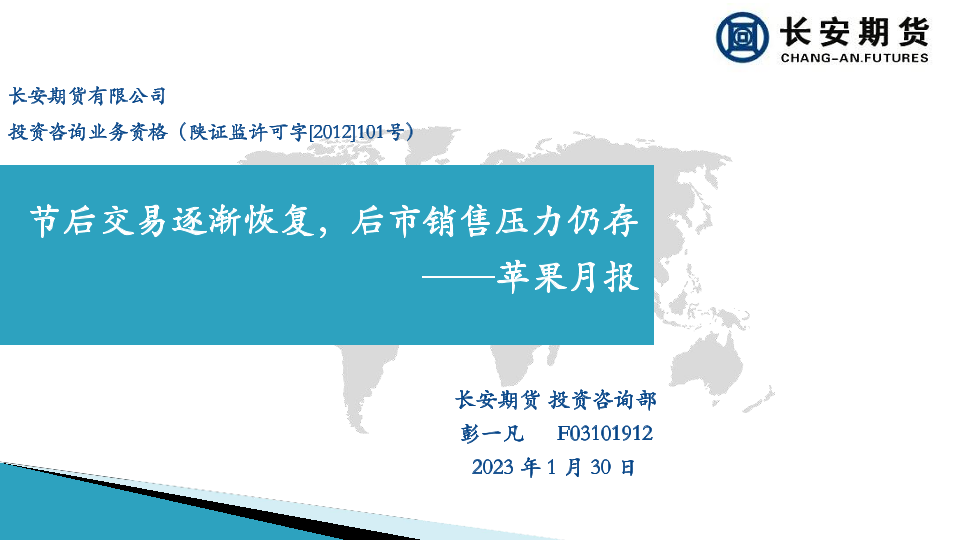 长安期货
CHANG-AN.FUTURES

长安期货有限公司
投资咨询业务资格（陕证监许可字[2012]101号）

节后交易逐渐恢复，后市销售压力仍存
——苹果月报

长安期货 投资咨询部
彭一凡 F03101912
2023 年 1 月 30 日